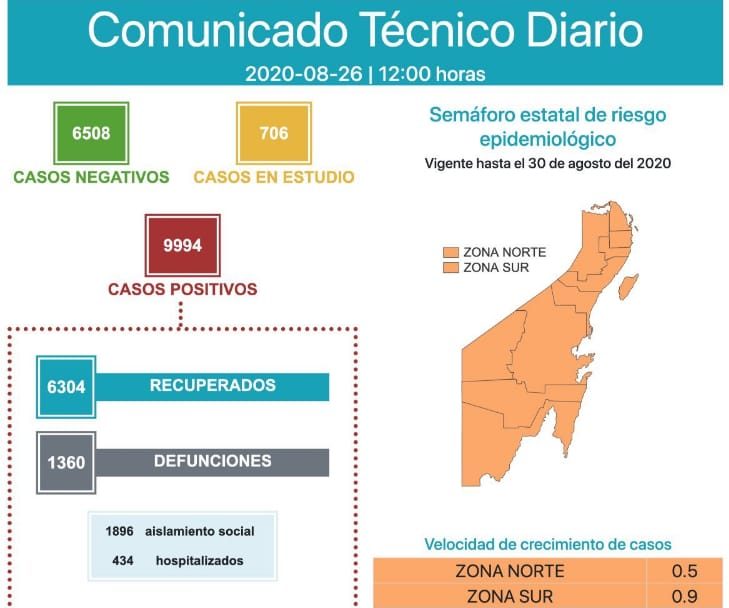 Comunicado Técnico Diario

2020-08-26 | 12:00 horas

6508
CASOS NEGATIVOS

706
CASOS EN ESTUDIO

9994
CASOS POSITIVOS

6304 RECUPERADOS

1360 DEFUNCIONES

1896 aislamiento social
434 hospitalizados

Semáforo estatal de riesgo epidemiológico
Vigente hasta el 30 de agosto del 2020

ZONA NORTE
ZONA SUR

Velocidad de crecimiento de casos

| ZONA NORTE | 0.5 |
|---|---|
| ZONA SUR | 0.9 |